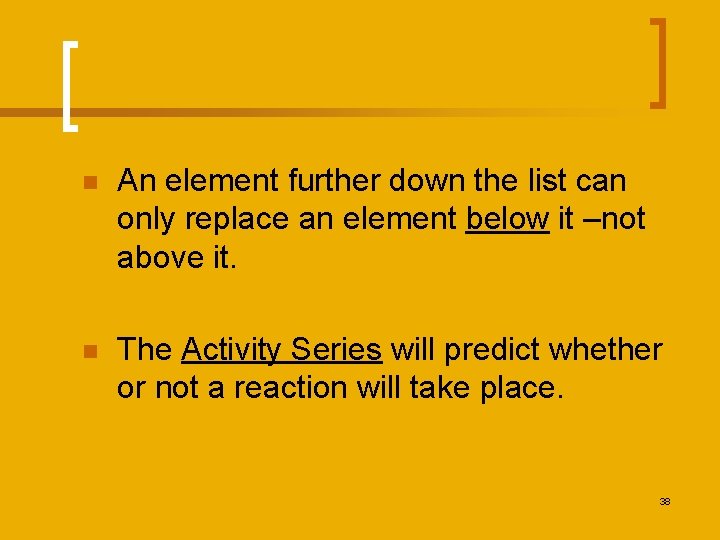 An element further down the list can only replace an element below it –not above it.

The Activity Series will predict whether or not a reaction will take place.

38